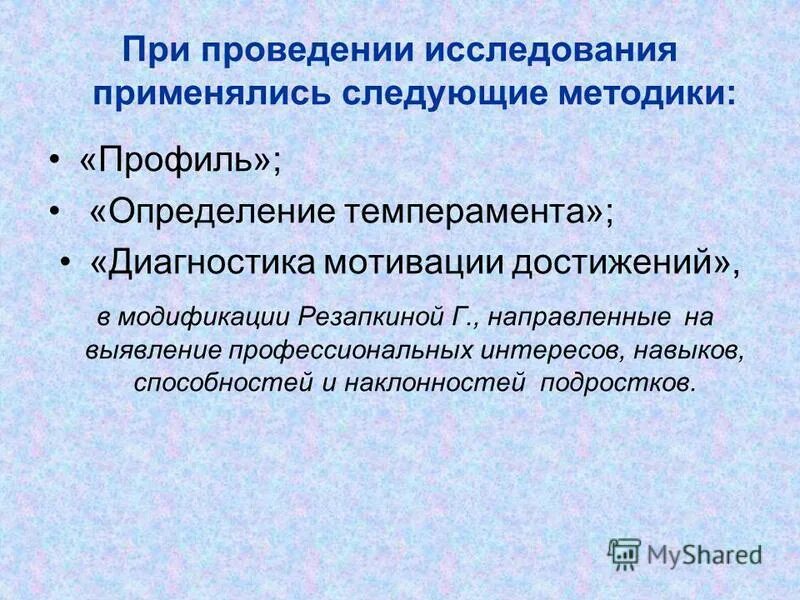 При проведении исследования применялись следующие методики:

• «Профиль»;
• «Определение темперамента»;
• «Диагностика мотивации достижений»,

в модификации Резапкиной Г., направленные на выявление профессиональных интересов, навыков, способностей и наклонностей подростков.

MyShared